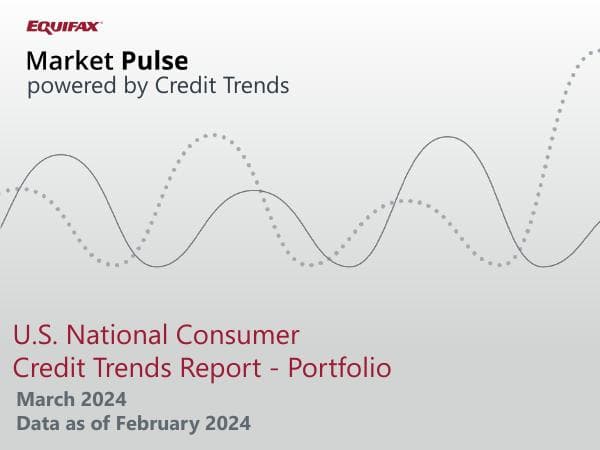 EQUIFAX

Market Pulse
powered by Credit Trends

U.S. National Consumer Credit Trends Report - Portfolio

March 2024
Data as of February 2024